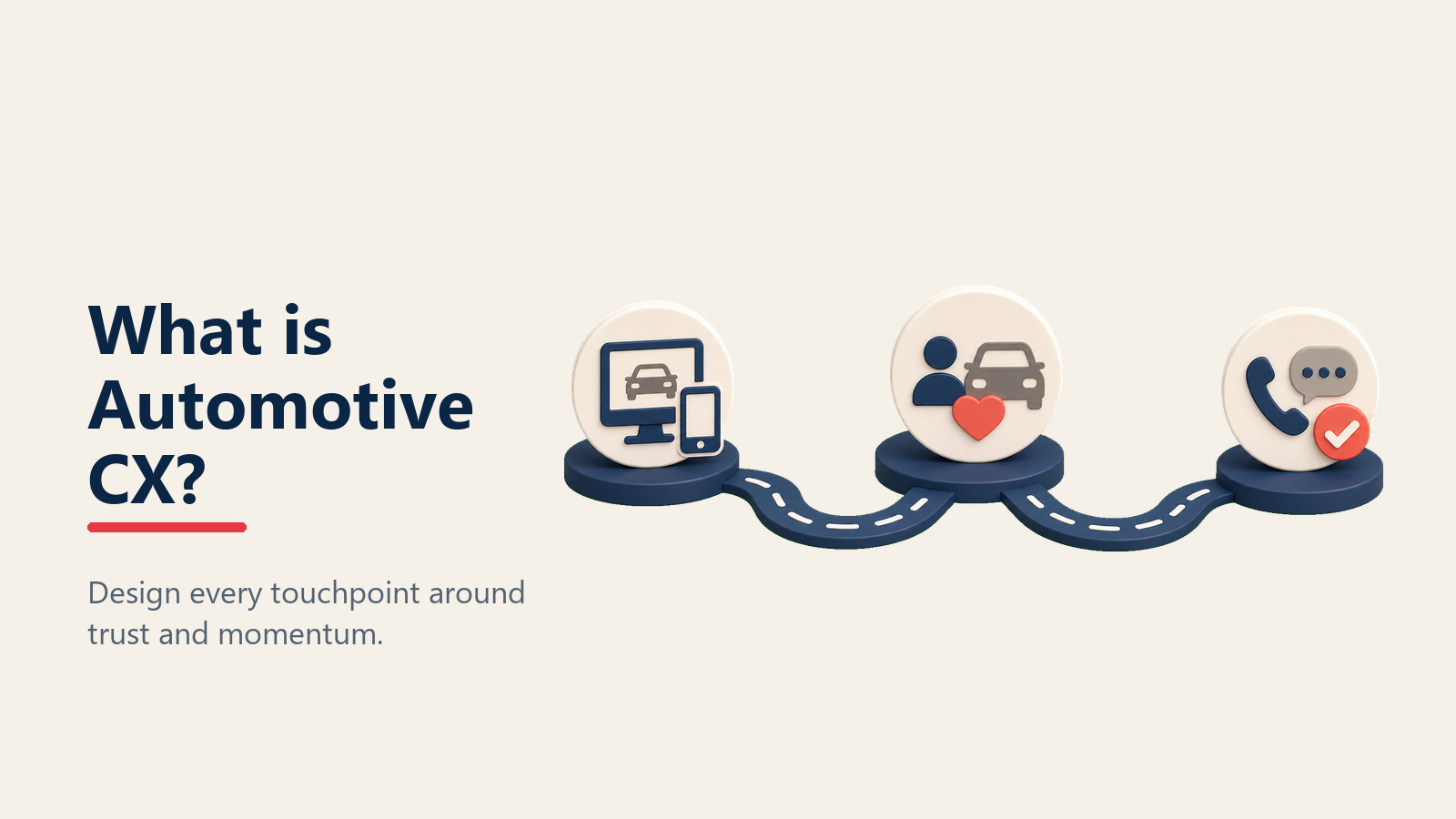 What is Automotive CX?

Design every touchpoint around trust and momentum.